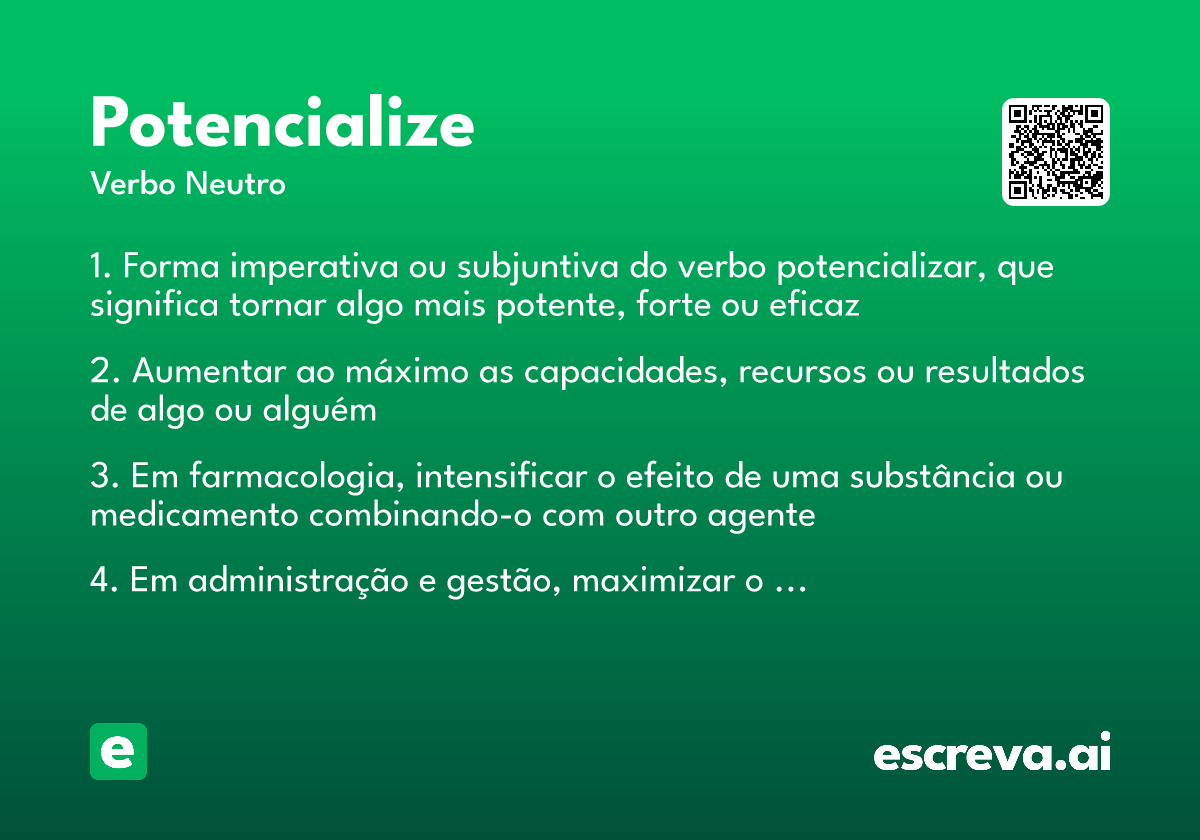 Potencialize
Verbo Neutro

1. Forma imperativa ou subjuntiva do verbo potencializar, que significa tornar algo mais potente, forte ou eficaz

2. Aumentar ao máximo as capacidades, recursos ou resultados de algo ou alguém

3. Em farmacologia, intensificar o efeito de uma substância ou medicamento combinando-o com outro agente

4. Em administração e gestão, maximizar o ...

e

escreva.ai